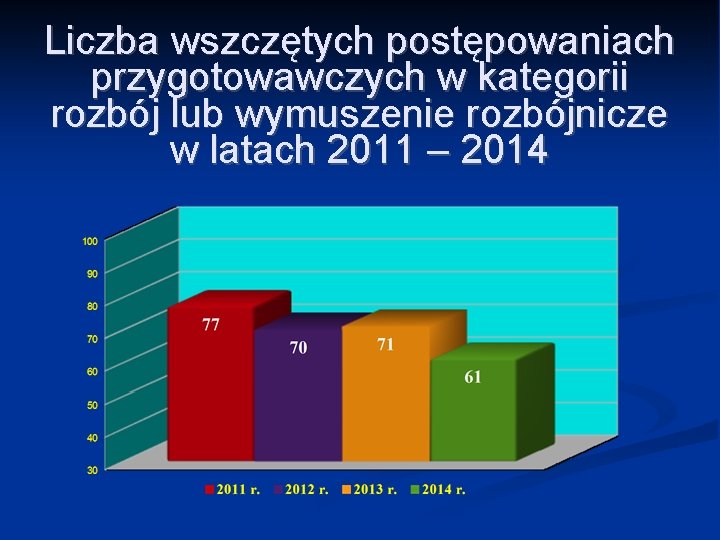 Liczba wszczętych postępowaniach przygotowawczych w kategorii rozbój lub wymuszenie rozbójnicze w latach 2011 – 2014

100
90
80
70
60
50
40
30

77
70
71
61

2011 r.
2012 r.
2013 r.
2014 r.